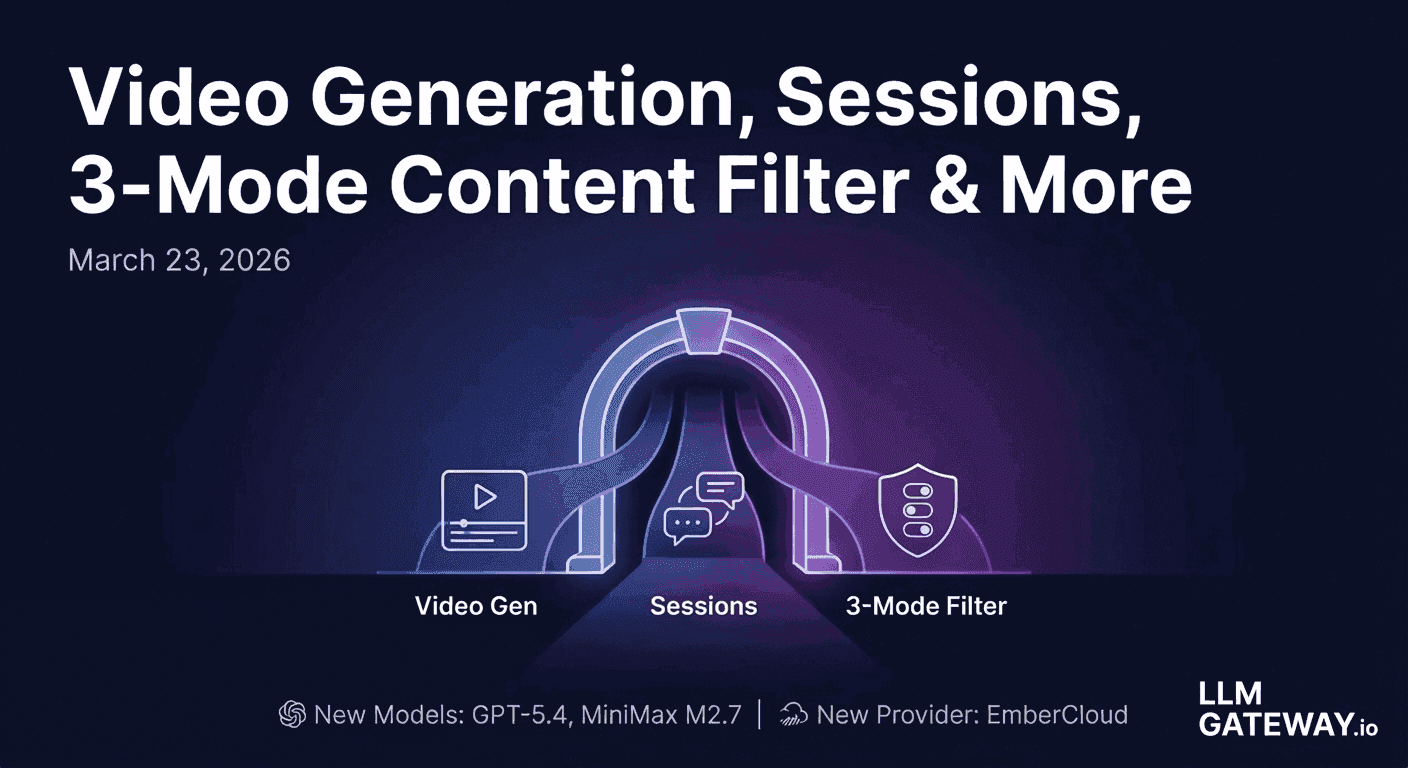 Video Generation, Sessions, 3-Mode Content Filter & More

March 23, 2026

Video Gen

Sessions

3-Mode Filter

New Models: GPT-5.4, MiniMax M2.7 | New Provider: EmberCloud

LLM GATEWAY.io